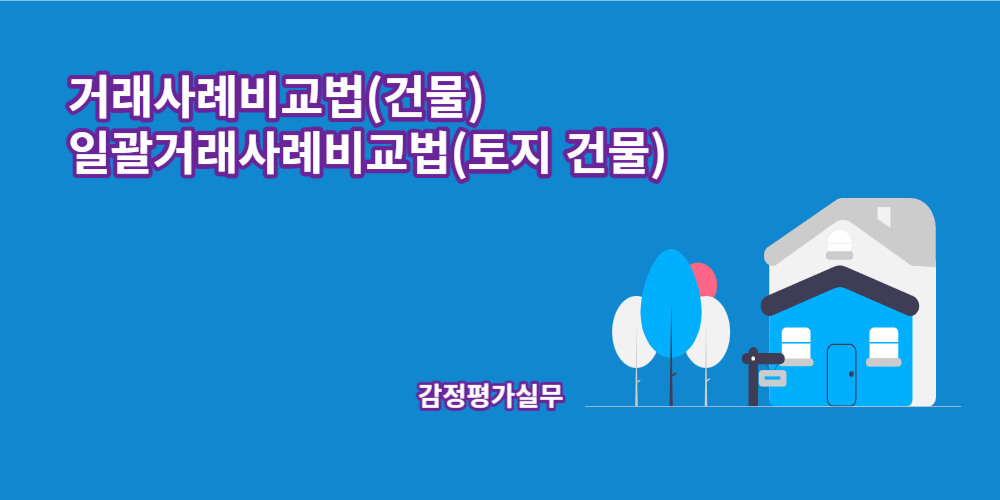 거래사례비교법(건물)
일괄거래사례비교법(토지 건물)

감정평가실무